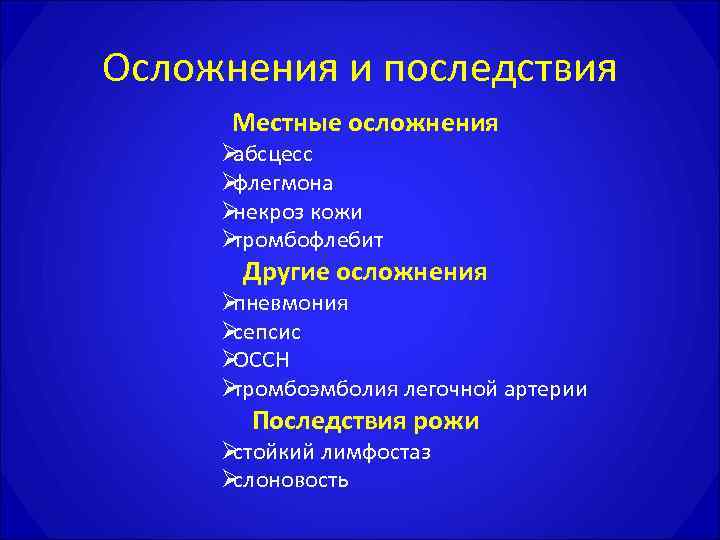 Осложнения и последствия

Местные осложнения

➢абсцесс
➢флегмона
➢некроз кожи
➢тромбофлебит

Другие осложнения

➢пневмония
➢сепсис
➢ОССН
➢тромбоэмболия легочной артерии

Последствия рожи

➢стойкий лимфостаз
➢слоновость